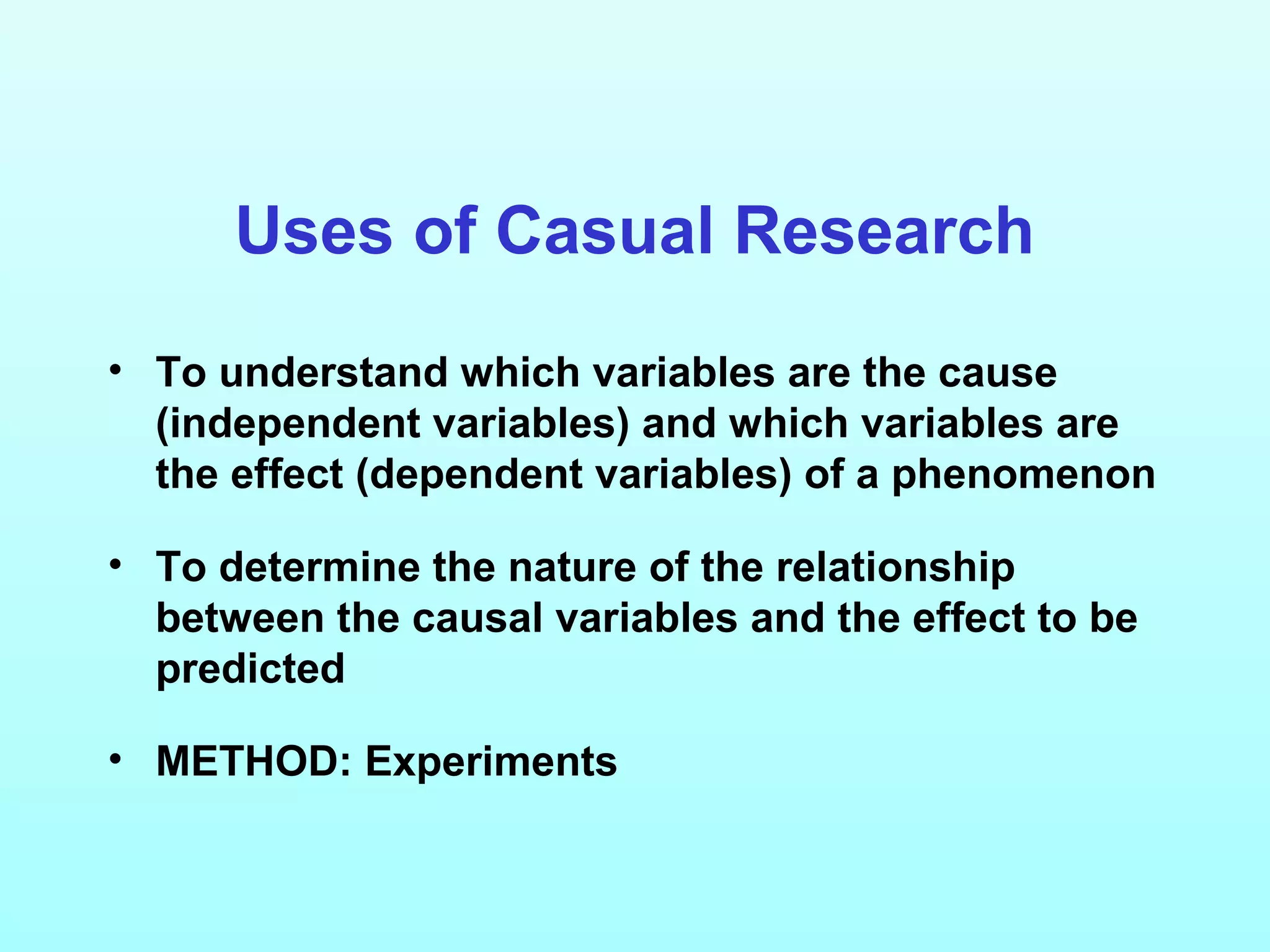 Uses of Casual Research

• To understand which variables are the cause (independent variables) and which variables are the effect (dependent variables) of a phenomenon

• To determine the nature of the relationship between the causal variables and the effect to be predicted

• METHOD: Experiments